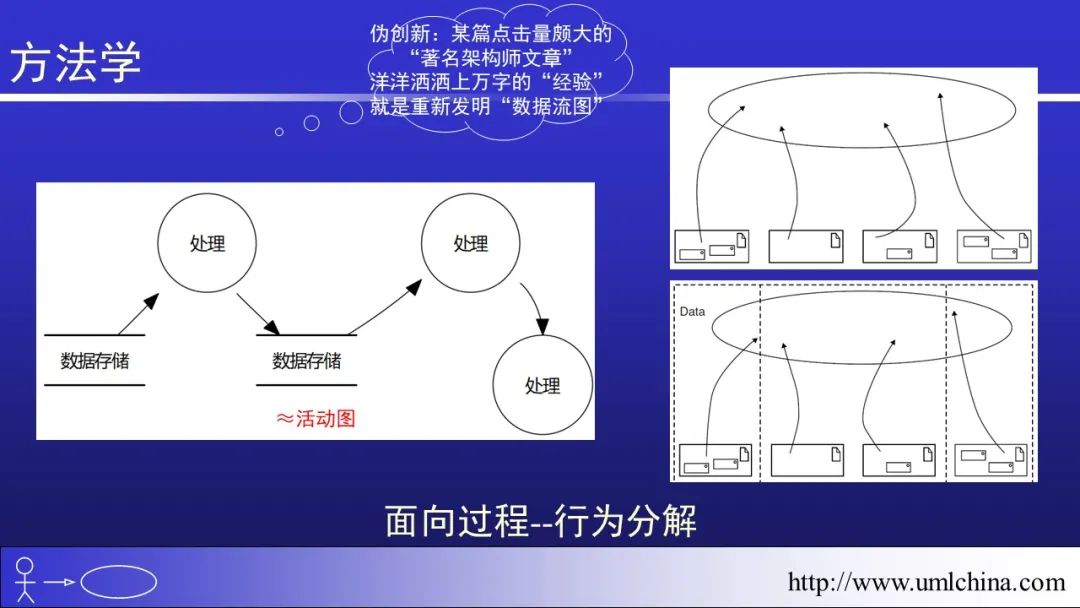 方法学

伪创新：某篇点击量颇大的“著名架构师文章”洋洋洒洒上万字的“经验”就是重新发明“数据流图”

处理

处理

数据存储

数据存储

处理

≈活动图

Data

面向过程--行为分解

http://www.umlchina.com